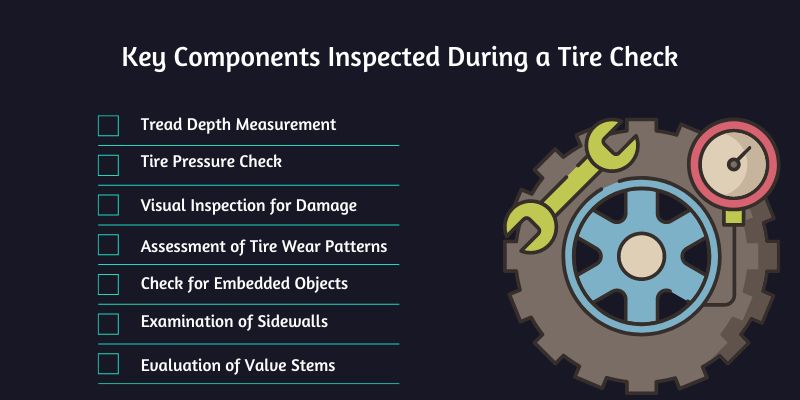 Key Components Inspected During a Tire Check

Tread Depth Measurement

Tire Pressure Check

Visual Inspection for Damage

Assessment of Tire Wear Patterns

Check for Embedded Objects

Examination of Sidewalls

Evaluation of Valve Stems